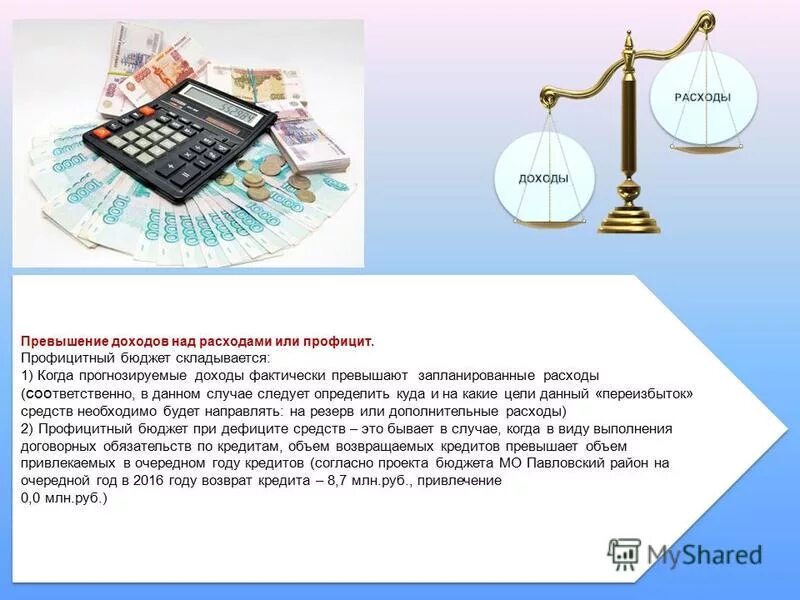 РАСХОДЫ

ДОХОДЫ

Превышение доходов над расходами или профицит.
Профицитный бюджет складывается:
1) Когда прогнозируемые доходы фактически превышают запланированные расходы (соответственно, в данном случае следует определить куда и на какие цели данный «переизбыток» средств необходимо будет направлять: на резерв или дополнительные расходы)
2) Профицитный бюджет при дефиците средств – это бывает в случае, когда в виду выполнения договорных обязательств по кредитам, объем возвращаемых кредитов превышает объем привлекаемых в очередном году кредитов (согласно проекта бюджета МО Павловский район на очередной год в 2016 году возврат кредита – 8,7 млн.руб., привлечение 0,0 млн.руб.)

MyShared